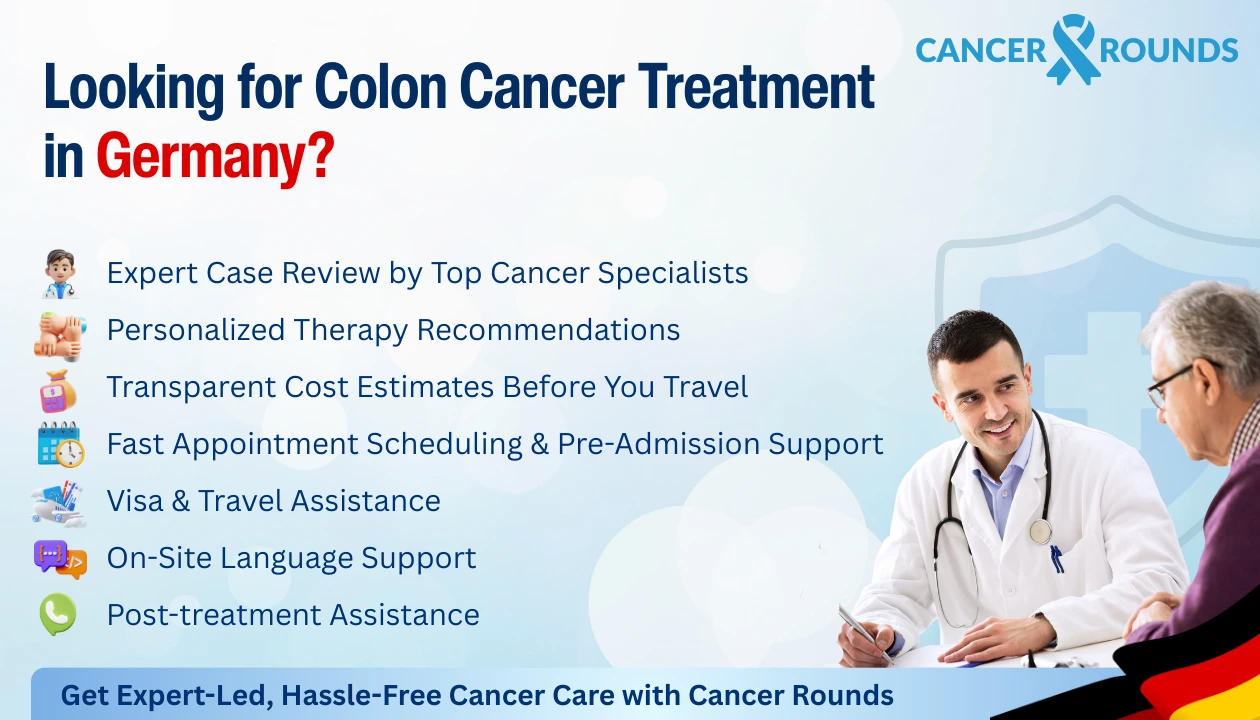 CANCER ROUNDS

Looking for Colon Cancer Treatment in Germany?

Expert Case Review by Top Cancer Specialists
Personalized Therapy Recommendations
Transparent Cost Estimates Before You Travel
Fast Appointment Scheduling & Pre-Admission Support
Visa & Travel Assistance
On-Site Language Support
Post-treatment Assistance

Get Expert-Led, Hassle-Free Cancer Care with Cancer Rounds